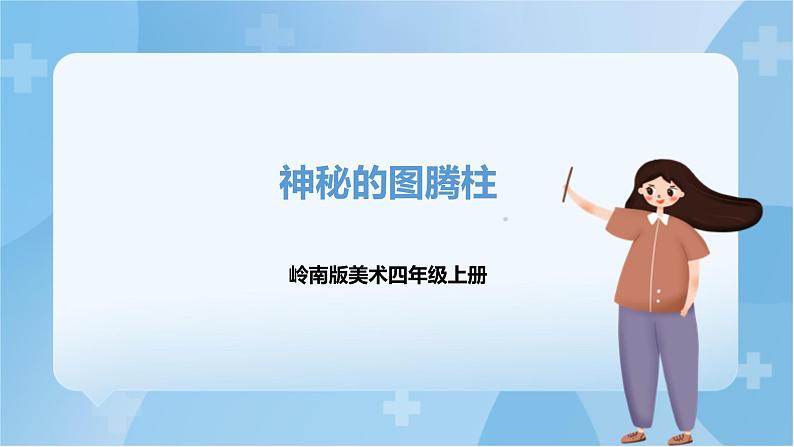 神秘的图腾柱

岭南版美术四年级上册